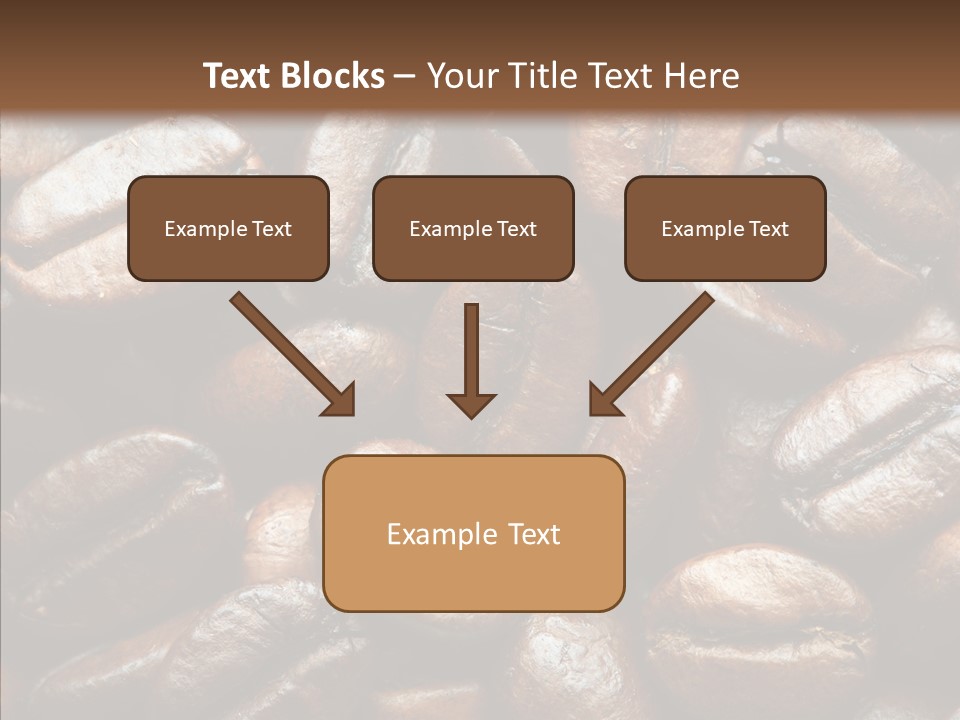 Text Blocks – Your Title Text Here

Example Text

Example Text

Example Text

Example Text